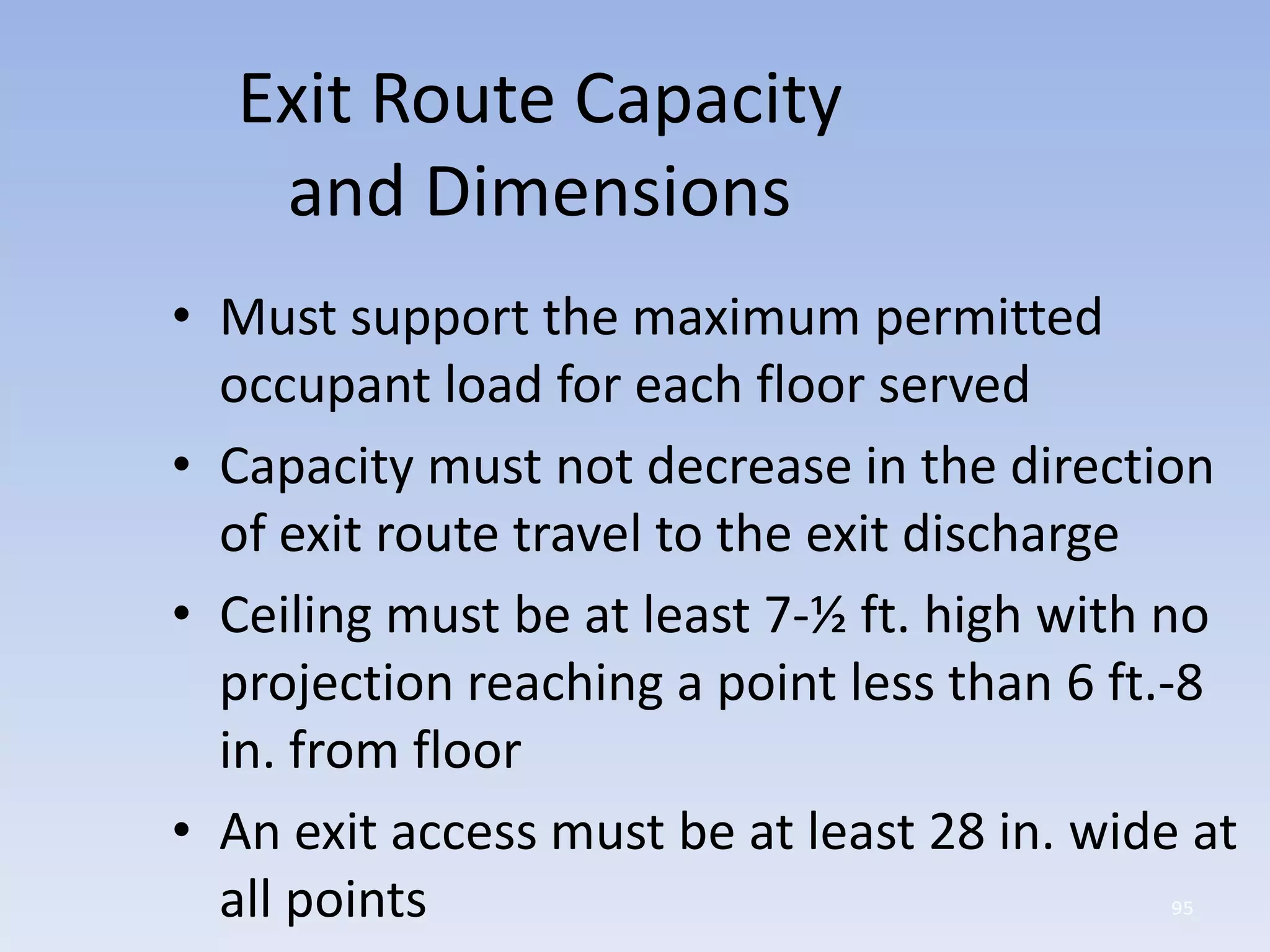 Exit Route Capacity and Dimensions

• Must support the maximum permitted occupant load for each floor served

• Capacity must not decrease in the direction of exit route travel to the exit discharge

• Ceiling must be at least 7-½ ft. high with no projection reaching a point less than 6 ft.-8 in. from floor

• An exit access must be at least 28 in. wide at all points

95